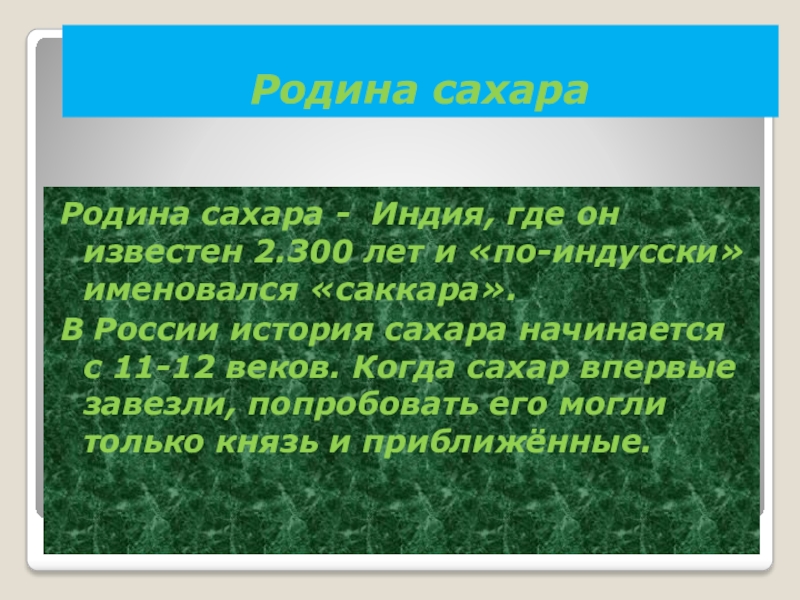 Родина сахара

Родина сахара - Индия, где он известен 2.300 лет и «по-индусски» именовался «саккара».

В России история сахара начинается с 11-12 веков. Когда сахар впервые завезли, попробовать его могли только князь и приближённые.